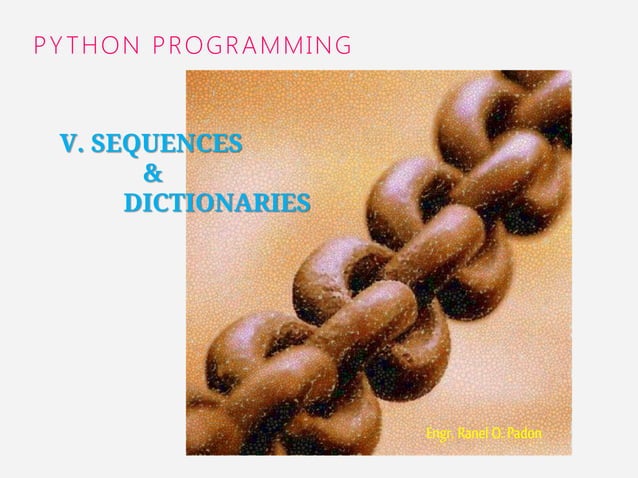 PYTHON PROGRAMMING

V. SEQUENCES
&
DICTIONARIES

Engr. Ranel O. Padon